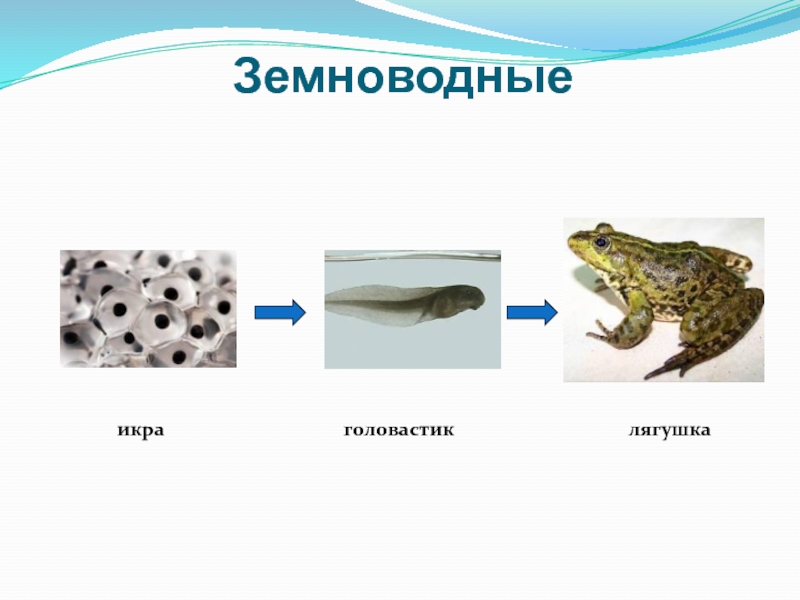 Земноводные

икра

головастик

лягушка